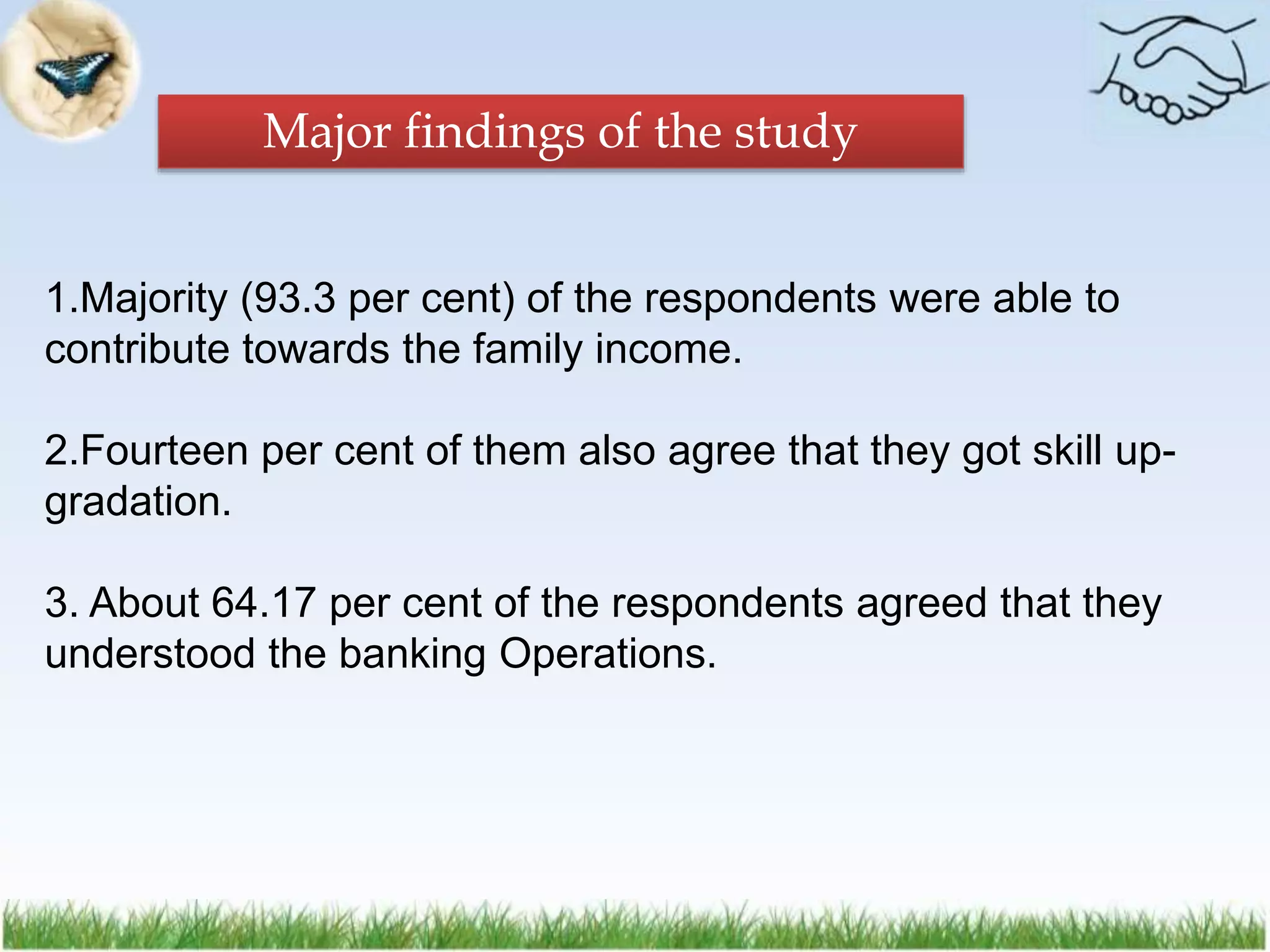 Major findings of the study

1.Majority (93.3 per cent) of the respondents were able to contribute towards the family income.

2.Fourteen per cent of them also agree that they got skill up-gradation.

3. About 64.17 per cent of the respondents agreed that they understood the banking Operations.